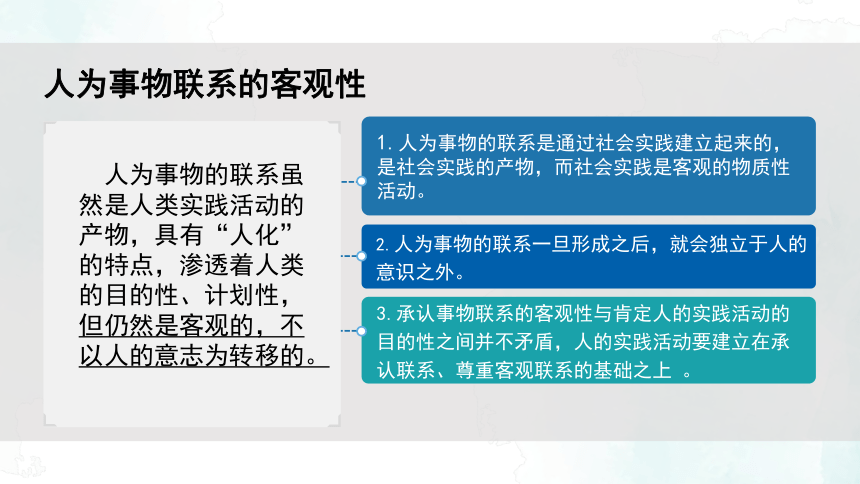 人为事物联系的客观性

人为事物的联系虽然是人类实践活动的产物，具有“人化”的特点，渗透着人类的目的性、计划性，但仍然是客观的，不以人的意志为转移的。

1. 人为事物的联系是通过社会实践建立起来的，是社会实践的产物，而社会实践是客观的物质性活动。

2. 人为事物的联系一旦形成之后，就会独立于人的意识之外。

3. 承认事物联系的客观性与肯定人的实践活动的目的性之间并不矛盾，人的实践活动要建立在承认联系、尊重客观联系的基础之上 。